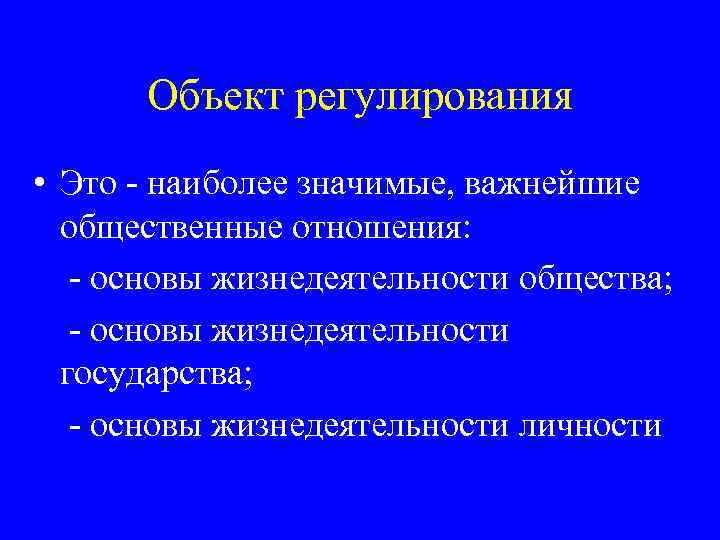 Объект регулирования

• Это - наиболее значимые, важнейшие общественные отношения:

- основы жизнедеятельности общества;

- основы жизнедеятельности государства;

- основы жизнедеятельности личности